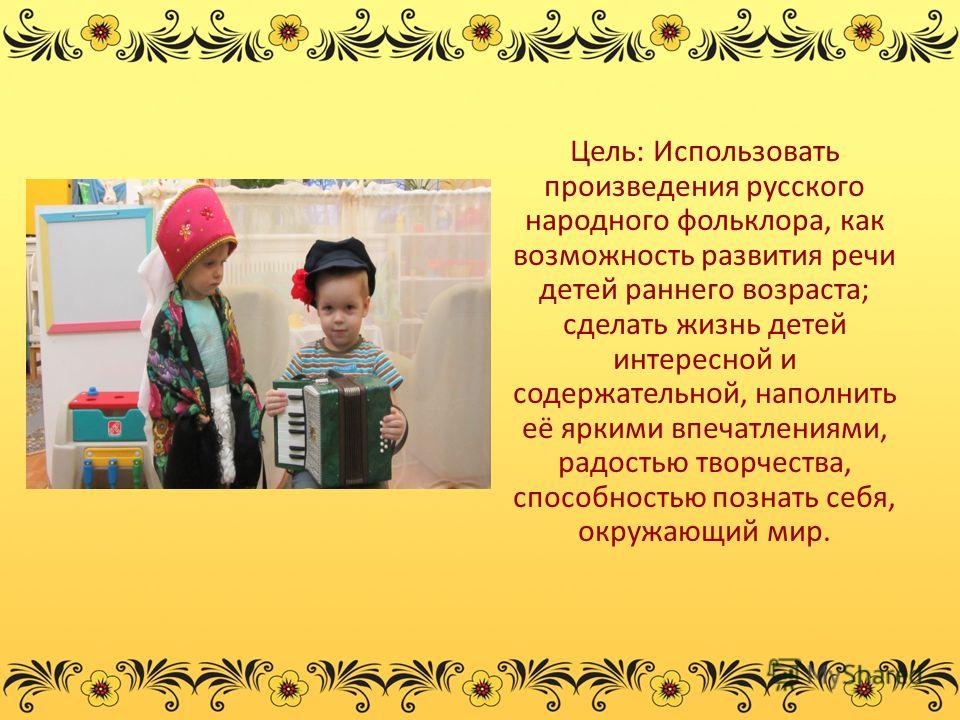 Цель: Использовать произведения русского народного фольклора, как возможность развития речи детей раннего возраста; сделать жизнь детей интересной и содержательной, наполнить её яркими впечатлениями, радостью творчества, способностью познать себя, окружающий мир.

MyShared